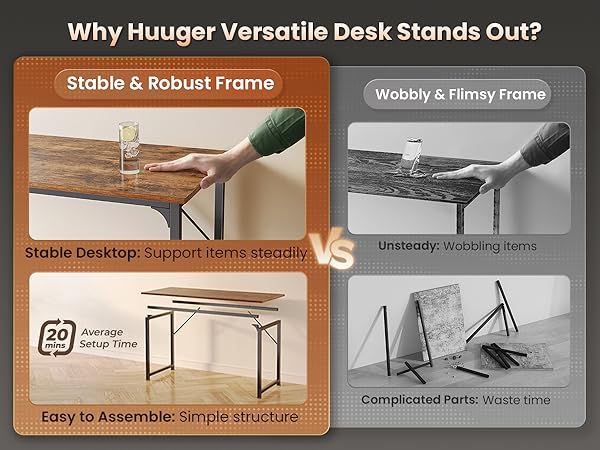 Why Huuger Versatile Desk Stands Out?

Stable & Robust Frame

Stable Desktop: Support items steadily

20 mins Average Setup Time

Easy to Assemble: Simple structure

VS

Wobbly & Flimsy Frame

Unsteady: Wobbling items

Complicated Parts: Waste time